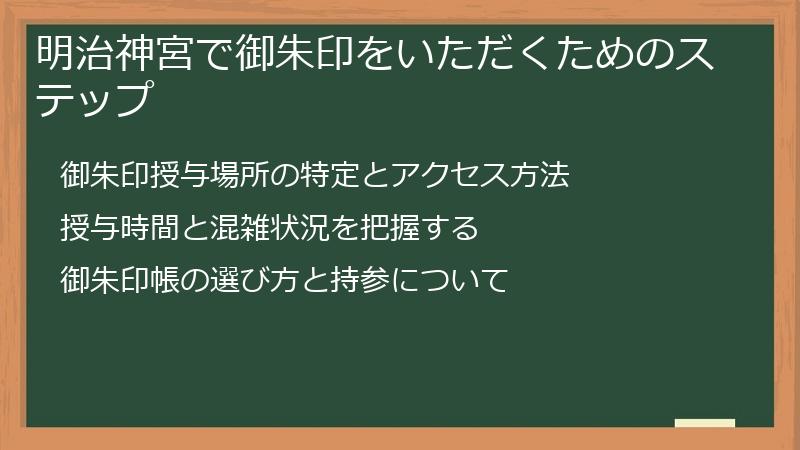 明治神宮で御朱印をいただくためのステップ

御朱印授与場所の特定とアクセス方法

授与時間と混雑状況を把握する

御朱印帳の選び方と持参について